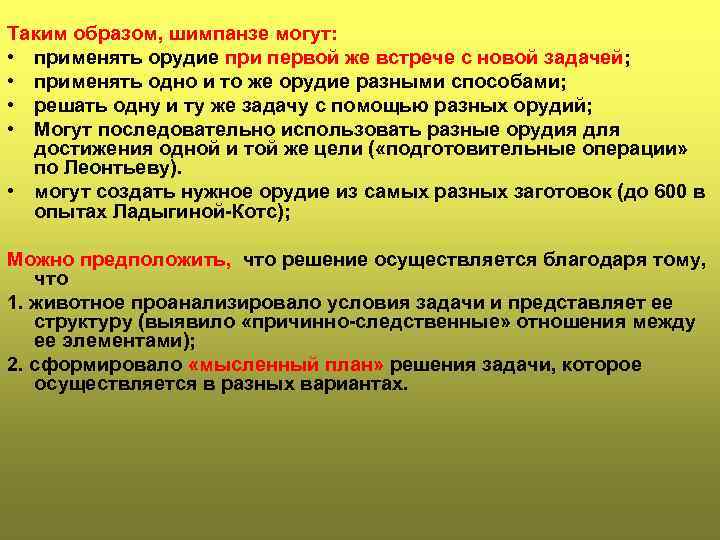 Таким образом, шимпанзе могут:
• применять орудие при первой же встрече с новой задачей;
• применять одно и то же орудие разными способами;
• решать одну и ту же задачу с помощью разных орудий;
• Могут последовательно использовать разные орудия для достижения одной и той же цели («подготовительные операции» по Леонтьеву).
• могут создать нужное орудие из самых разных заготовок (до 600 в опытах Ладыгиной-Котс);

Можно предположить, что решение осуществляется благодаря тому, что
1. животное проанализировало условия задачи и представляет ее структуру (выявило «причинно-следственные» отношения между ее элементами);
2. сформировало «мысленный план» решения задачи, которое осуществляется в разных вариантах.